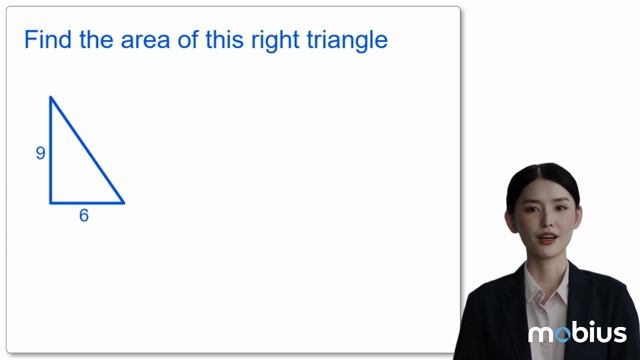 Find the area of this right triangle

9

6

mobius